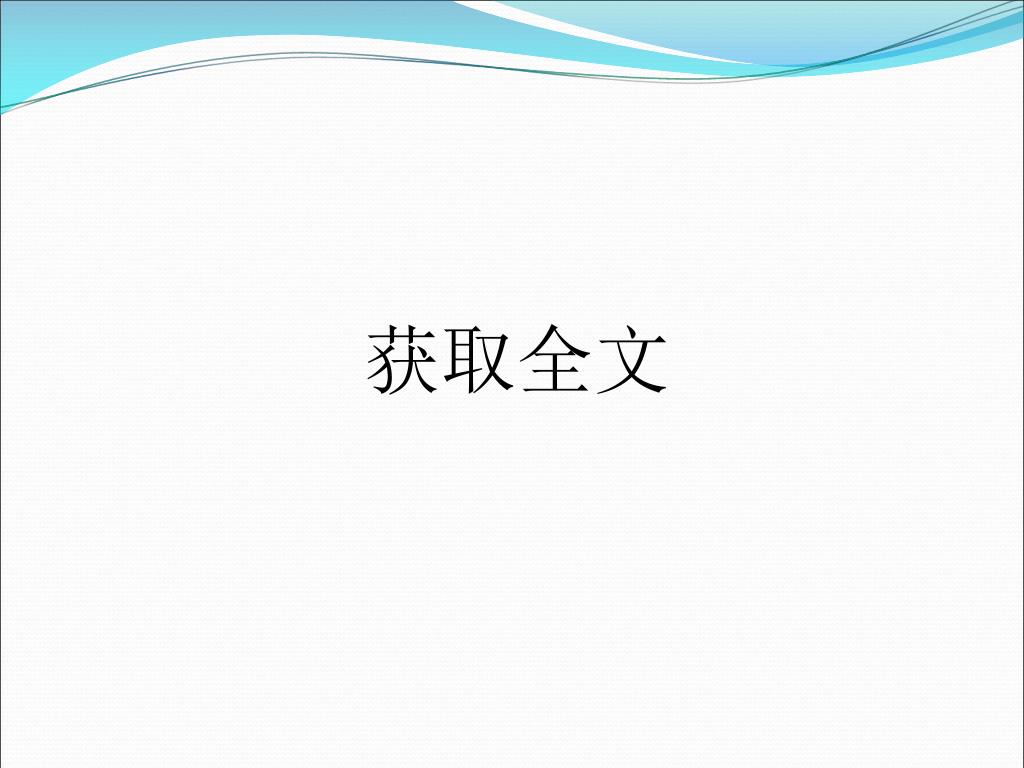 获取全文